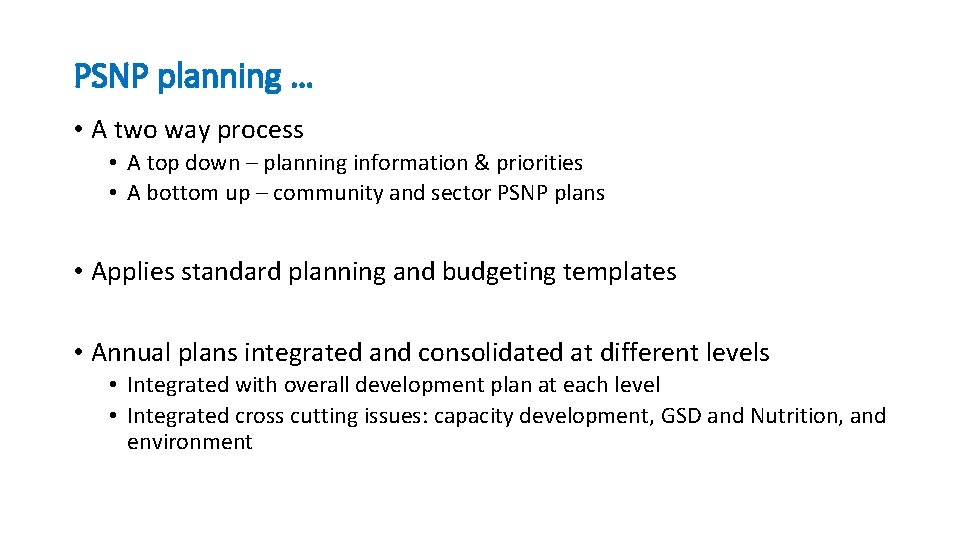 PSNP planning …

• A two way process
  • A top down – planning information & priorities
  • A bottom up – community and sector PSNP plans

• Applies standard planning and budgeting templates

• Annual plans integrated and consolidated at different levels
  • Integrated with overall development plan at each level
  • Integrated cross cutting issues: capacity development, GSD and Nutrition, and environment